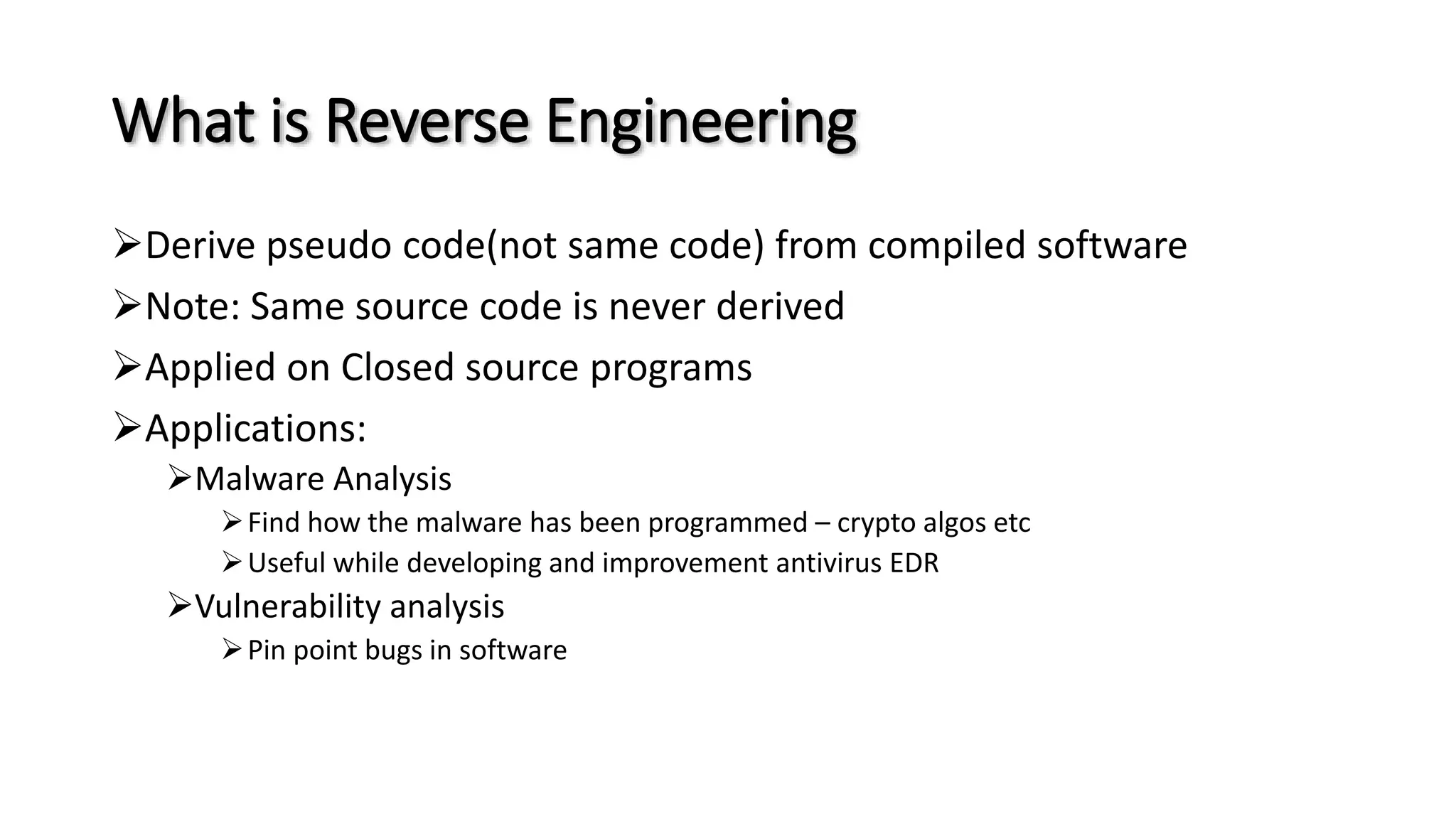 What is Reverse Engineering

➢Derive pseudo code(not same code) from compiled software

➢Note: Same source code is never derived

➢Applied on Closed source programs

➢Applications:

➢Malware Analysis

➢Find how the malware has been programmed – crypto algos etc

➢Useful while developing and improvement antivirus EDR

➢Vulnerability analysis

➢Pin point bugs in software